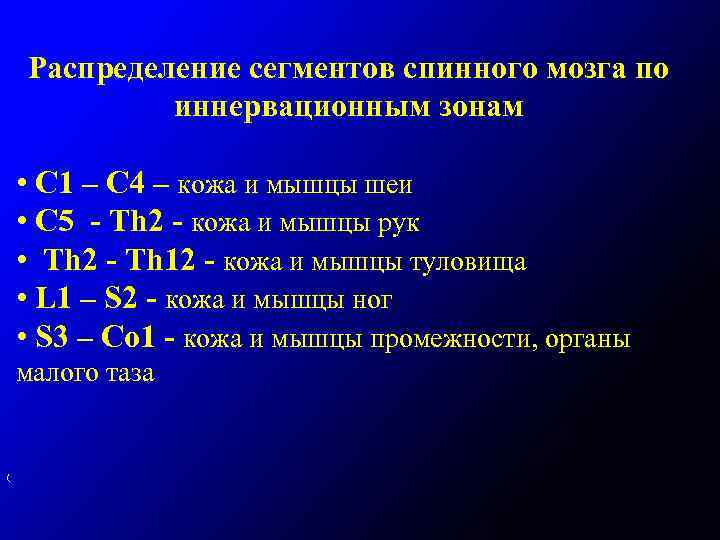 Распределение сегментов спинного мозга по иннервационным зонам

• C1 – C4 – кожа и мышцы шеи
• C5 - Th2 - кожа и мышцы рук
• Th2 - Th12 - кожа и мышцы туловища
• L1 – S2 - кожа и мышцы ног
• S3 – Co1 - кожа и мышцы промежности, органы малого таза